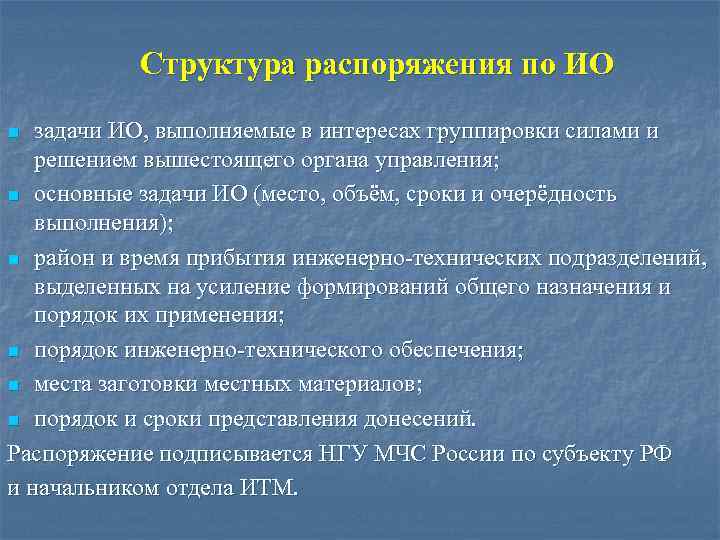 Структура распоряжения по ИО

- задачи ИО, выполняемые в интересах группировки силами и решением вышестоящего органа управления;
- основные задачи ИО (место, объём, сроки и очерёдность выполнения);
- район и время прибытия инженерно-технических подразделений, выделенных на усиление формирований общего назначения и порядок их применения;
- порядок инженерно-технического обеспечения;
- места заготовки местных материалов;
- порядок и сроки представления донесений.

Распоряжение подписывается НГУ МЧС России по субъекту РФ и начальником отдела ИТМ.